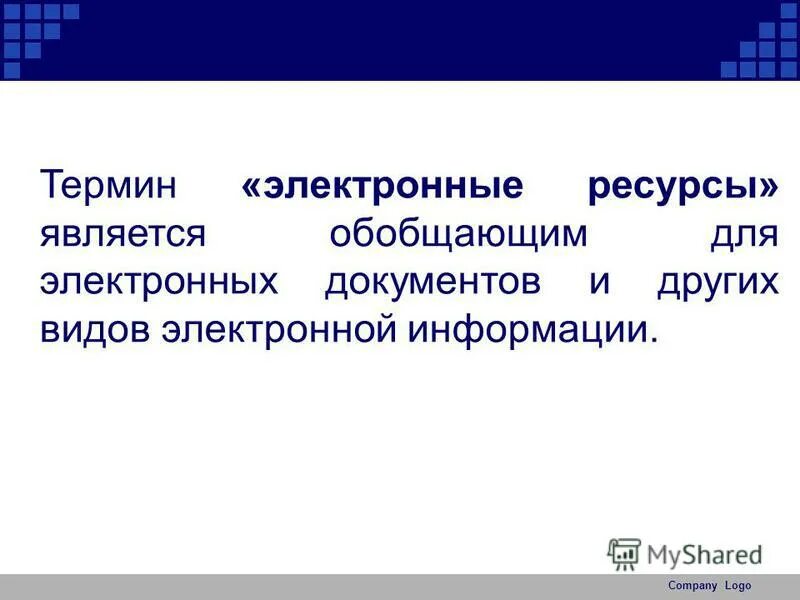 Термин «электронные ресурсы» является обобщающим для электронных документов и других видов электронной информации.

MyShared

Company Logo